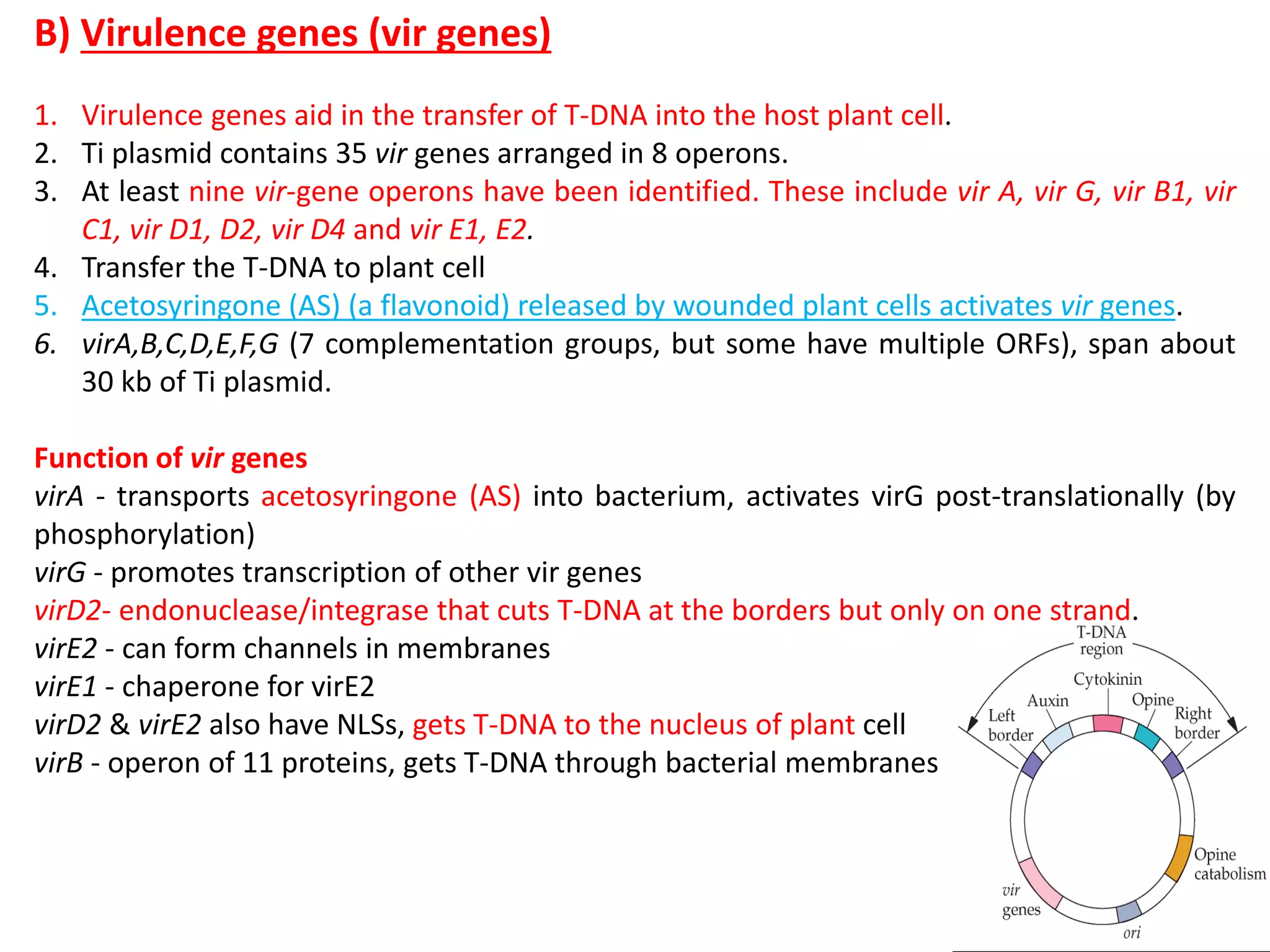 B) Virulence genes (vir genes)

1. Virulence genes aid in the transfer of T-DNA into the host plant cell.
2. Ti plasmid contains 35 vir genes arranged in 8 operons.
3. At least nine vir-gene operons have been identified. These include vir A, vir G, vir B1, vir C1, vir D1, D2, vir D4 and vir E1, E2.
4. Transfer the T-DNA to plant cell
5. Acetosyringone (AS) (a flavonoid) released by wounded plant cells activates vir genes.
6. virA,B,C,D,E,F,G (7 complementation groups, but some have multiple ORFs), span about 30 kb of Ti plasmid.

Function of vir genes
virA - transports acetosyringone (AS) into bacterium, activates virG post-translationally (by phosphorylation)
virG - promotes transcription of other vir genes
virD2- endonuclease/integrase that cuts T-DNA at the borders but only on one strand.
virE2 - can form channels in membranes
virE1 - chaperone for virE2
virD2 & virE2 also have NLSs, gets T-DNA to the nucleus of plant cell
virB - operon of 11 proteins, gets T-DNA through bacterial membranes

T-DNA region
Cytokinin
Auxin
Opine
Left border
Right border
Opine catabolism
vir genes
ori